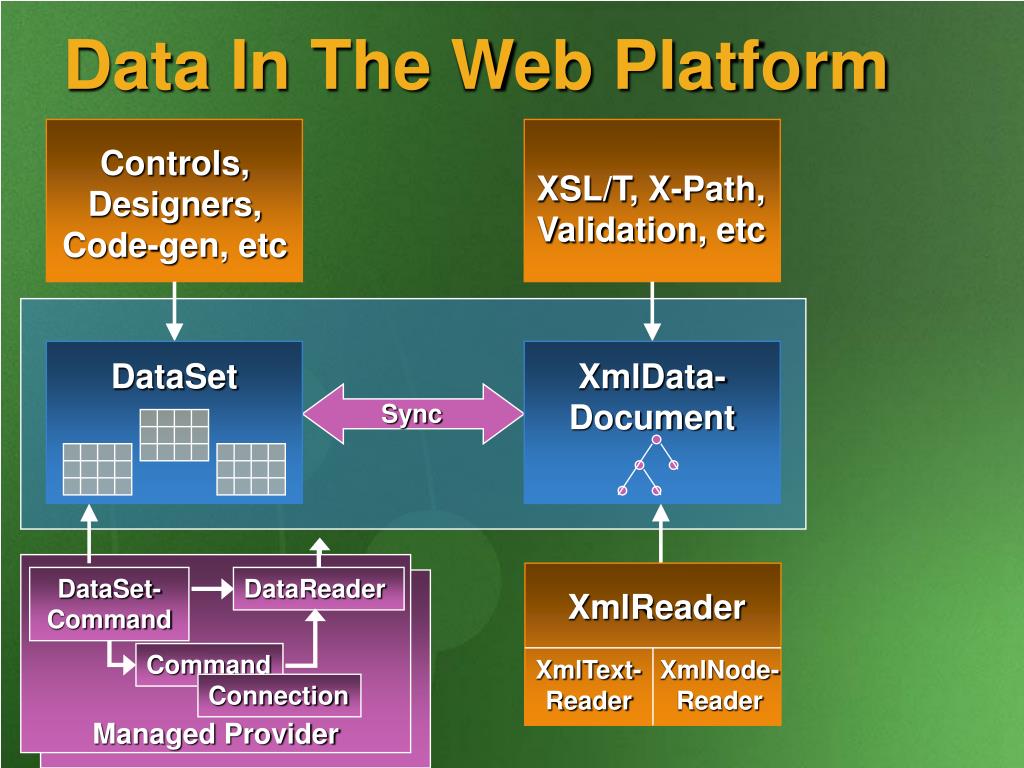 Data In The Web Platform

Controls, Designers, Code-gen, etc

XSL/T, X-Path, Validation, etc

DataSet

Sync

XmlData-Document

DataSet-Command

DataReader

Command

Connection

Managed Provider

XmlReader

XmlText-Reader

XmlNode-Reader